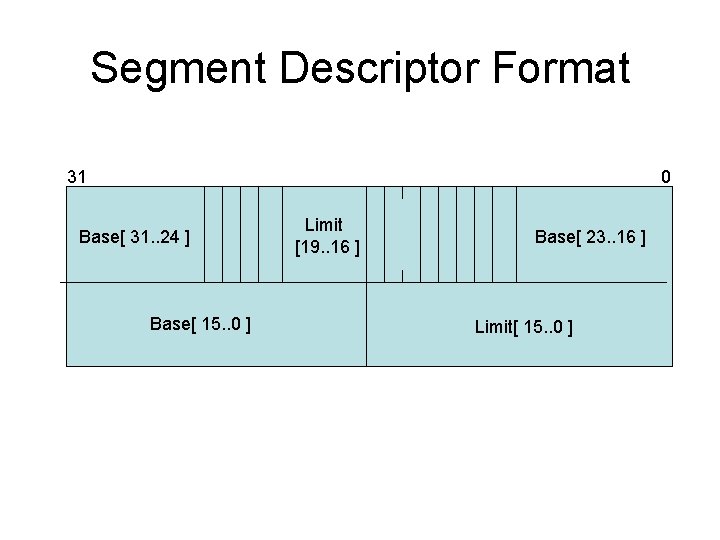 Segment Descriptor Format

31

0

Base[ 31..24 ]

Limit [19..16 ]

Base[ 23..16 ]

Base[ 15..0 ]

Limit[ 15..0 ]